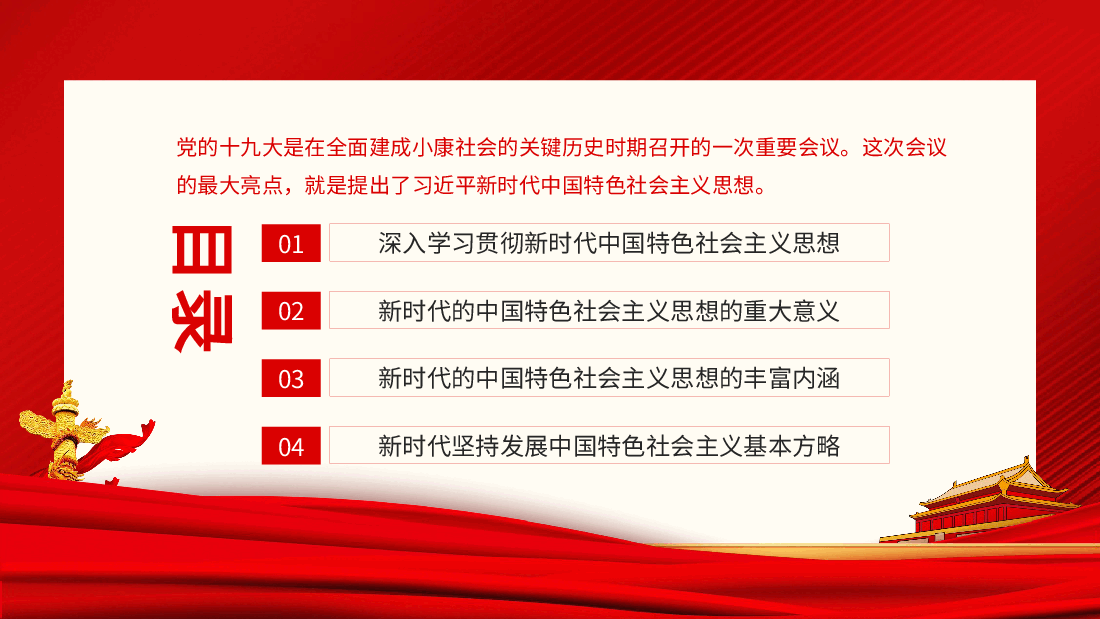 党的十九大是在全面建成小康社会的关键历史时期召开的一次重要会议。这次会议的最大亮点，就是提出了习近平新时代中国特色社会主义思想。

目录

01 深入学习贯彻新时代中国特色社会主义思想

02 新时代的中国特色社会主义思想的重大意义

03 新时代的中国特色社会主义思想的丰富内涵

04 新时代坚持发展中国特色社会主义基本方略